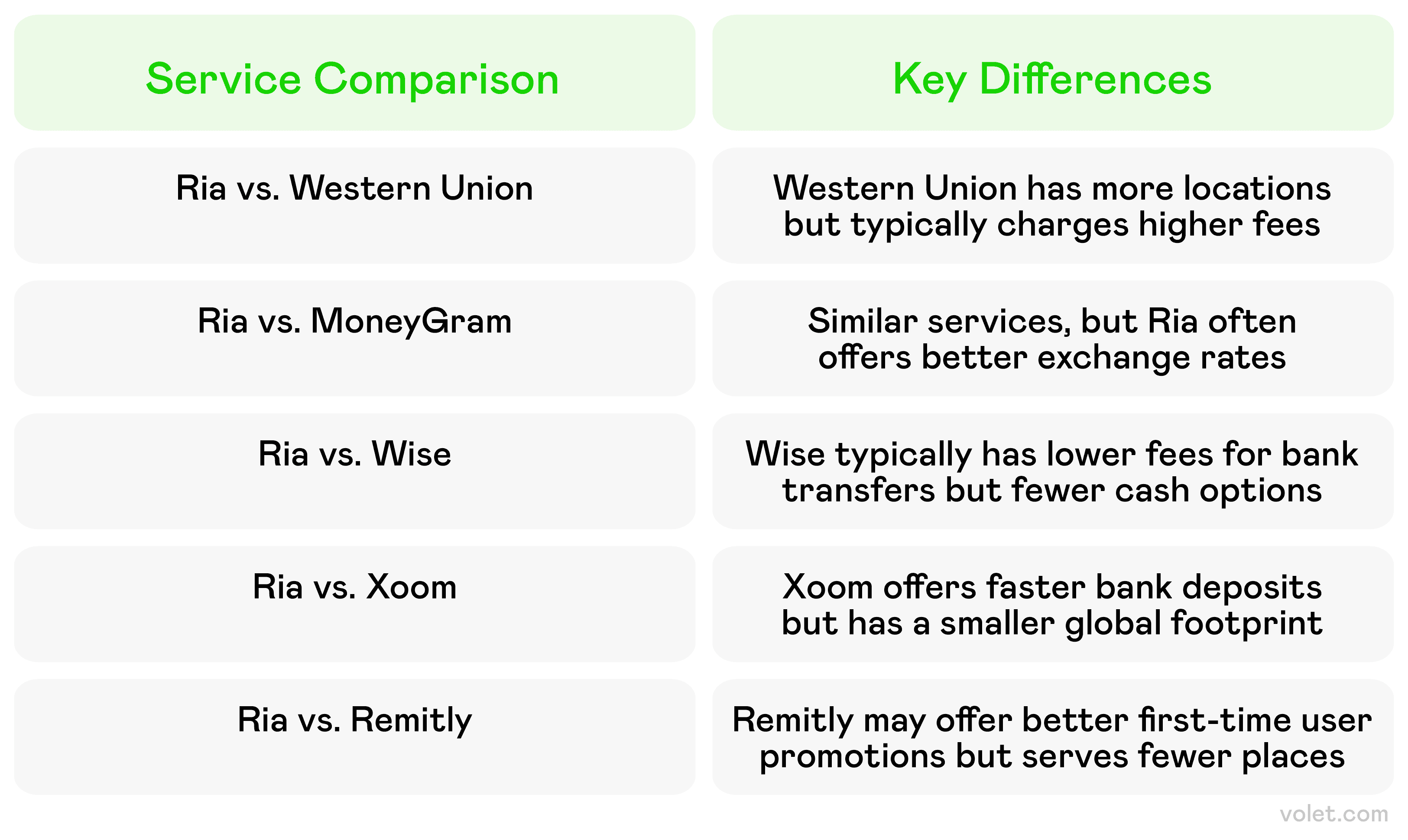 | Service Comparison | Key Differences |
|---|---|
| Ria vs. Western Union | Western Union has more locations but typically charges higher fees |
| Ria vs. MoneyGram | Similar services, but Ria often offers better exchange rates |
| Ria vs. Wise | Wise typically has lower fees for bank transfers but fewer cash options |
| Ria vs. Xoom | Xoom offers faster bank deposits but has a smaller global footprint |
| Ria vs. Remitly | Remitly may offer better first-time user promotions but serves fewer places |

volet.com